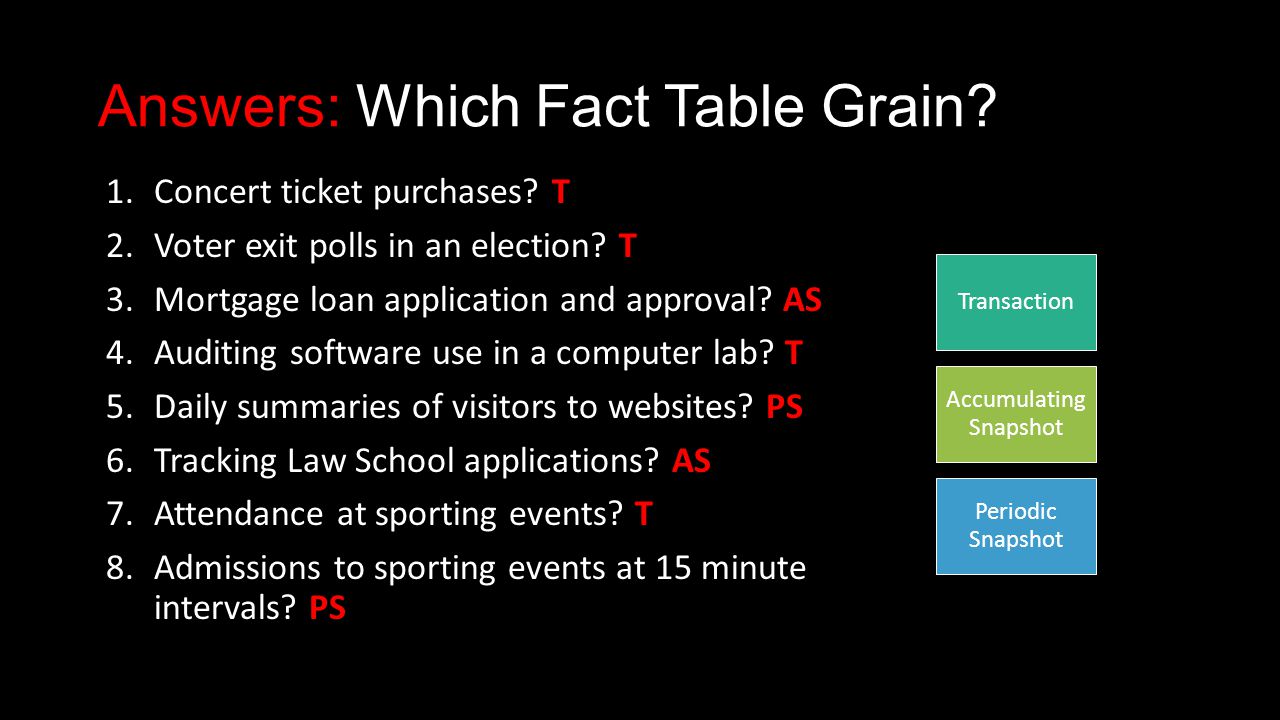 Answers: Which Fact Table Grain?

1. Concert ticket purchases? T
2. Voter exit polls in an election? T
3. Mortgage loan application and approval? AS
4. Auditing software use in a computer lab? T
5. Daily summaries of visitors to websites? PS
6. Tracking Law School applications? AS
7. Attendance at sporting events? T
8. Admissions to sporting events at 15 minute intervals? PS

Transaction

Accumulating Snapshot

Periodic Snapshot